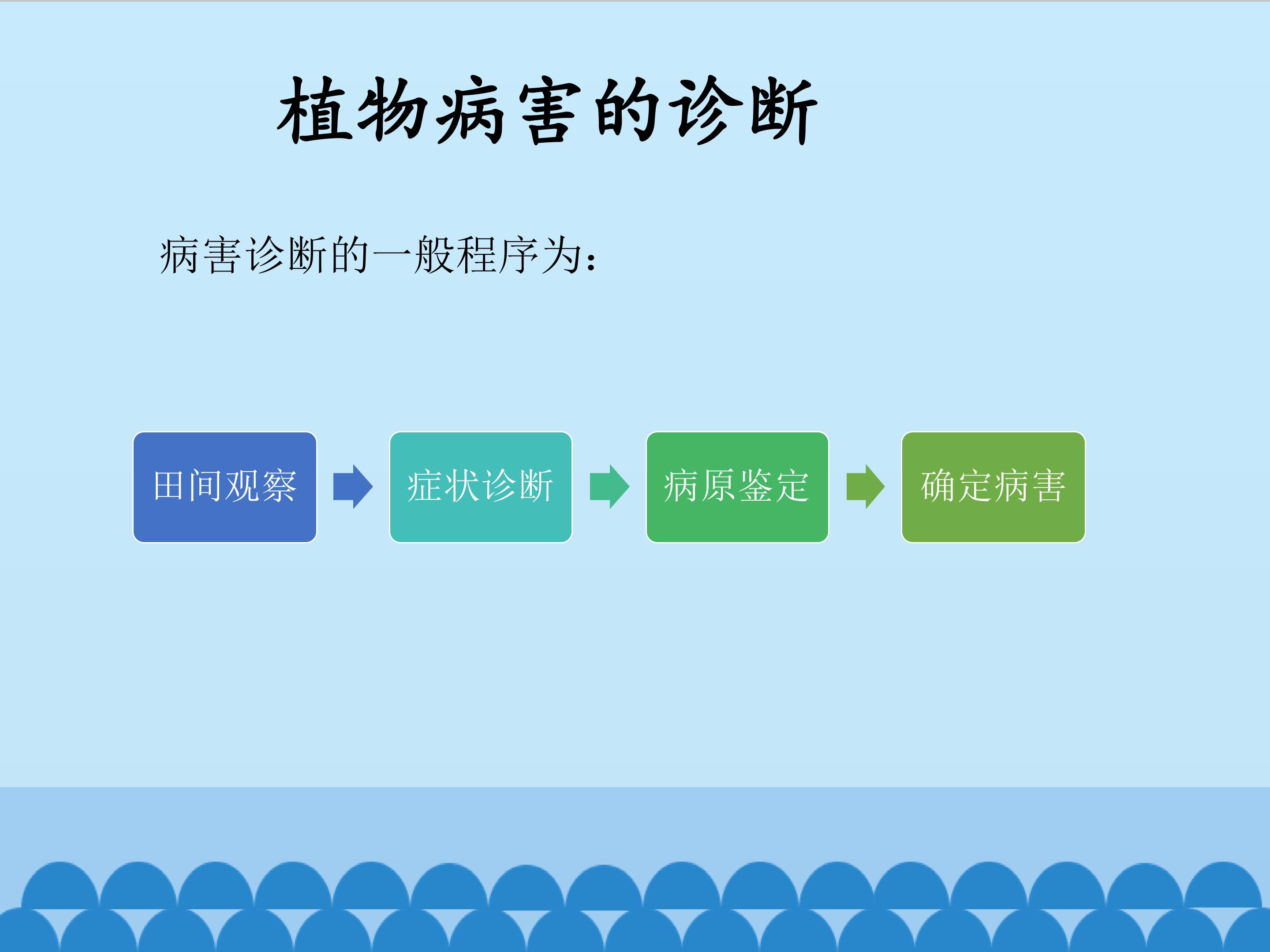 植物病害的诊断

病害诊断的一般程序为：

田间观察

症状诊断

病原鉴定

确定病害